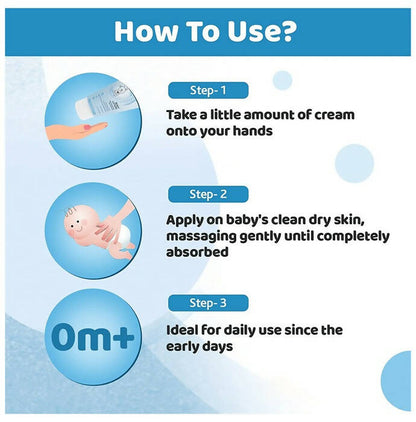 How To Use?

Step- 1

Take a little amount of cream onto your hands

Step- 2

Apply on baby's clean dry skin, massaging gently until completely absorbed

Step- 3

0m+

Ideal for daily use since the early days